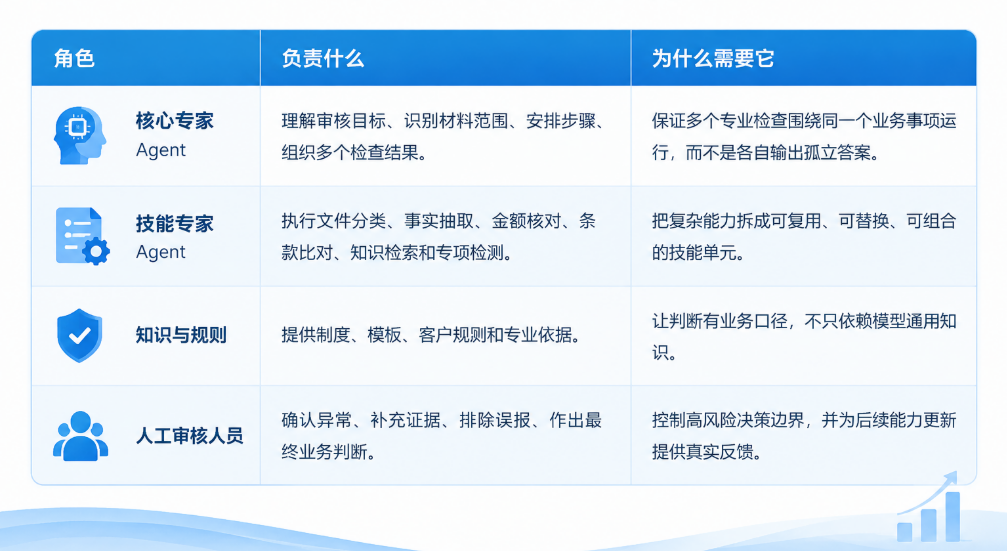 | 角色 | 负责什么 | 为什么需要它 |
|---|---|---|
| 核心专家 Agent | 理解审核目标、识别材料范围、安排步骤、组织多个检查结果。 | 保证多个专业检查围绕同一个业务事项运行，而不是各自输出孤立答案。 |
| 技能专家 Agent | 执行文件分类、事实抽取、金额核对、条款比对、知识检索和专项检测。 | 把复杂能力拆成可复用、可替换、可组合的技能单元。 |
| 知识与规则 | 提供制度、模板、客户规则和专业依据。 | 让判断有业务口径，不只依赖模型通用知识。 |
| 人工审核人员 | 确认异常、补充证据、排除误报、作出最终业务判断。 | 控制高风险决策边界，并为后续能力更新提供真实反馈。 |